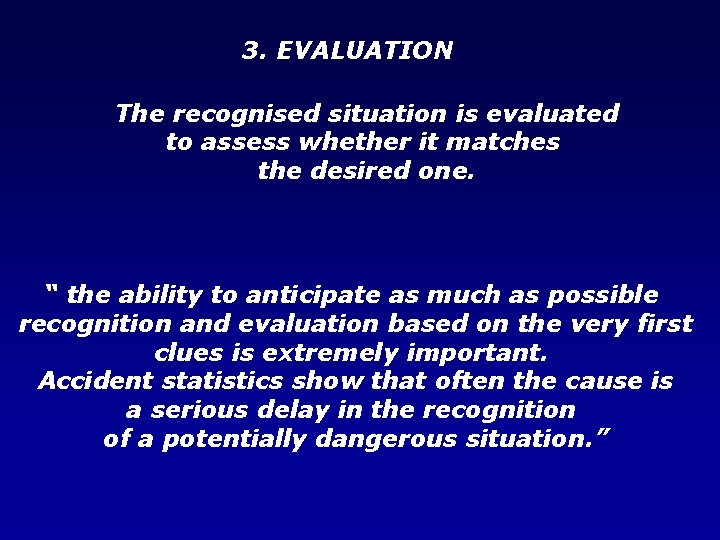 3. EVALUATION

The recognised situation is evaluated to assess whether it matches the desired one.

“ the ability to anticipate as much as possible recognition and evaluation based on the very first clues is extremely important.
Accident statistics show that often the cause is a serious delay in the recognition of a potentially dangerous situation.”